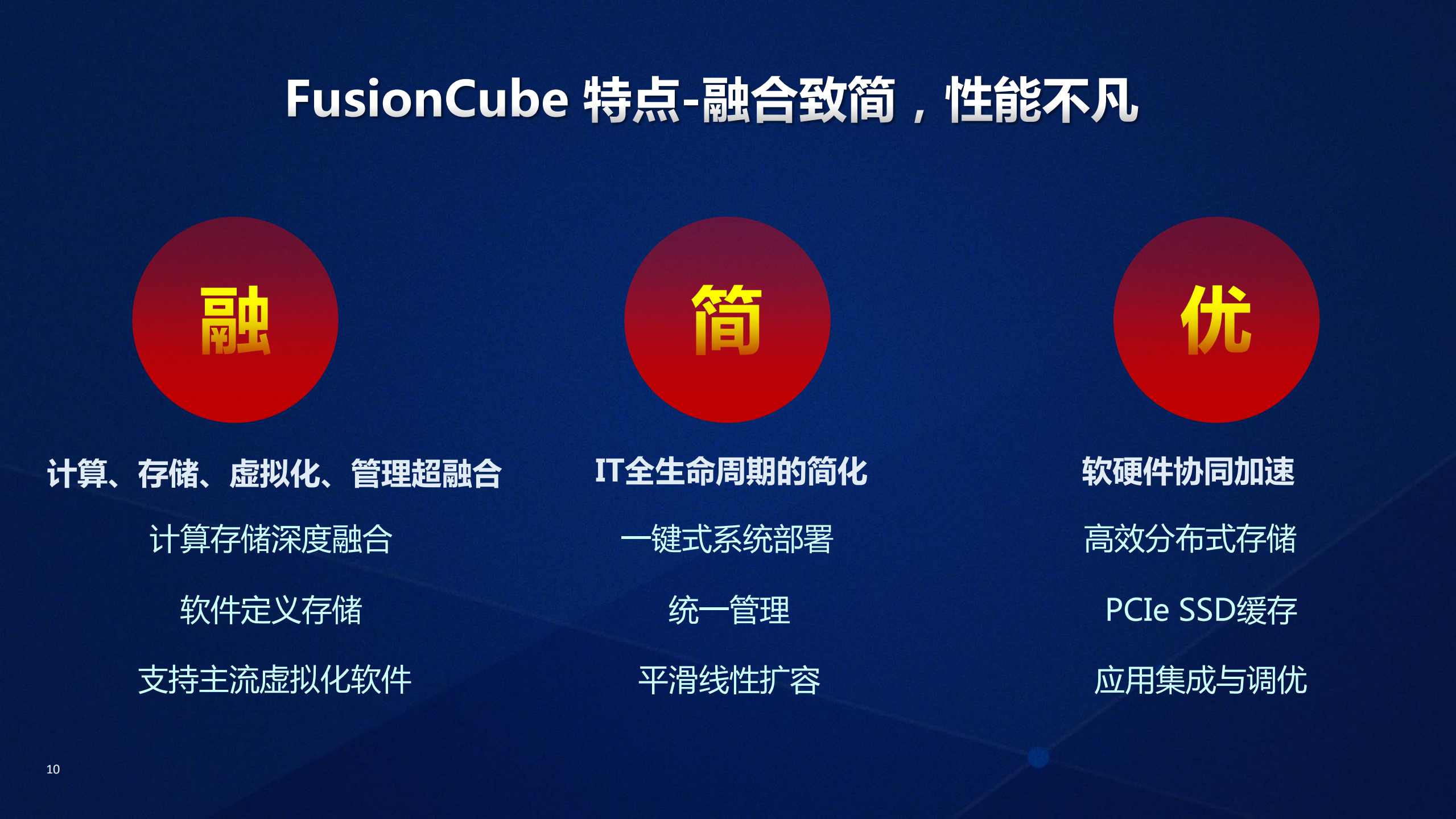 FusionCube 特点-融合致简，性能不凡

融

计算、存储、虚拟化、管理超融合

计算存储深度融合

软件定义存储

支持主流虚拟化软件

简

IT全生命周期的简化

一键式系统部署

统一管理

平滑线性扩容

优

软硬件协同加速

高效分布式存储

PCIe SSD缓存

应用集成与调优

10